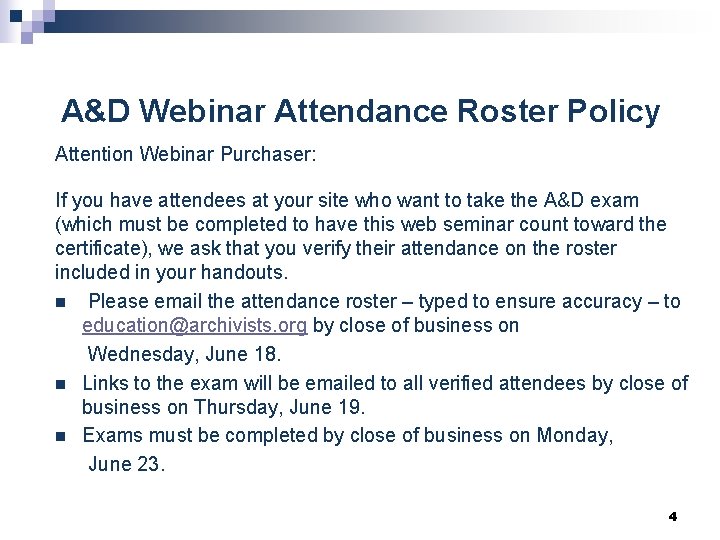 A&D Webinar Attendance Roster Policy

Attention Webinar Purchaser:

If you have attendees at your site who want to take the A&D exam (which must be completed to have this web seminar count toward the certificate), we ask that you verify their attendance on the roster included in your handouts.

- Please email the attendance roster – typed to ensure accuracy – to education@archivists.org by close of business on Wednesday, June 18.
- Links to the exam will be emailed to all verified attendees by close of business on Thursday, June 19.
- Exams must be completed by close of business on Monday, June 23.

4